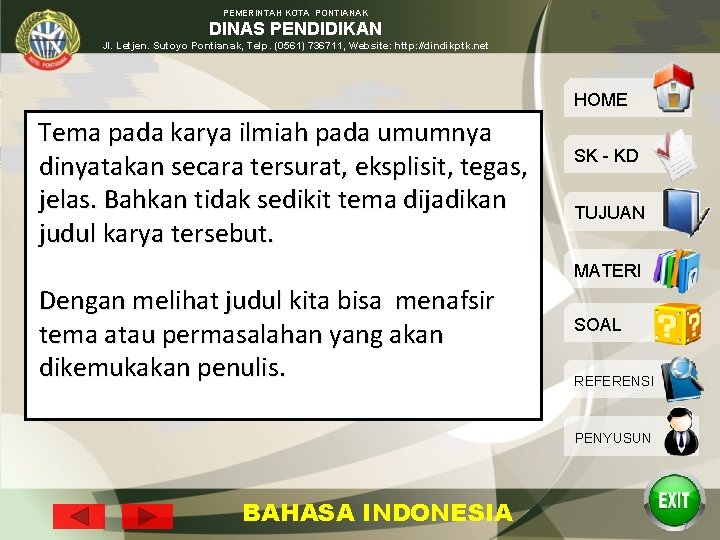 KOTA PONTIANAK

PEMERINTAH KOTA PONTIANAK
DINAS PENDIDIKAN
Jl. Letjen. Sutoyo Pontianak, Telp. (0561) 736711, Website: http://dindikptk.net

Tema pada karya ilmiah pada umumnya dinyatakan secara tersurat, eksplisit, tegas, jelas. Bahkan tidak sedikit tema dijadikan judul karya tersebut.

Dengan melihat judul kita bisa menafsir tema atau permasalahan yang akan dikemukakan penulis.

HOME
SK - KD
TUJUAN
MATERI
SOAL
REFERENSI
PENYUSUN
EXIT

BAHASA INDONESIA